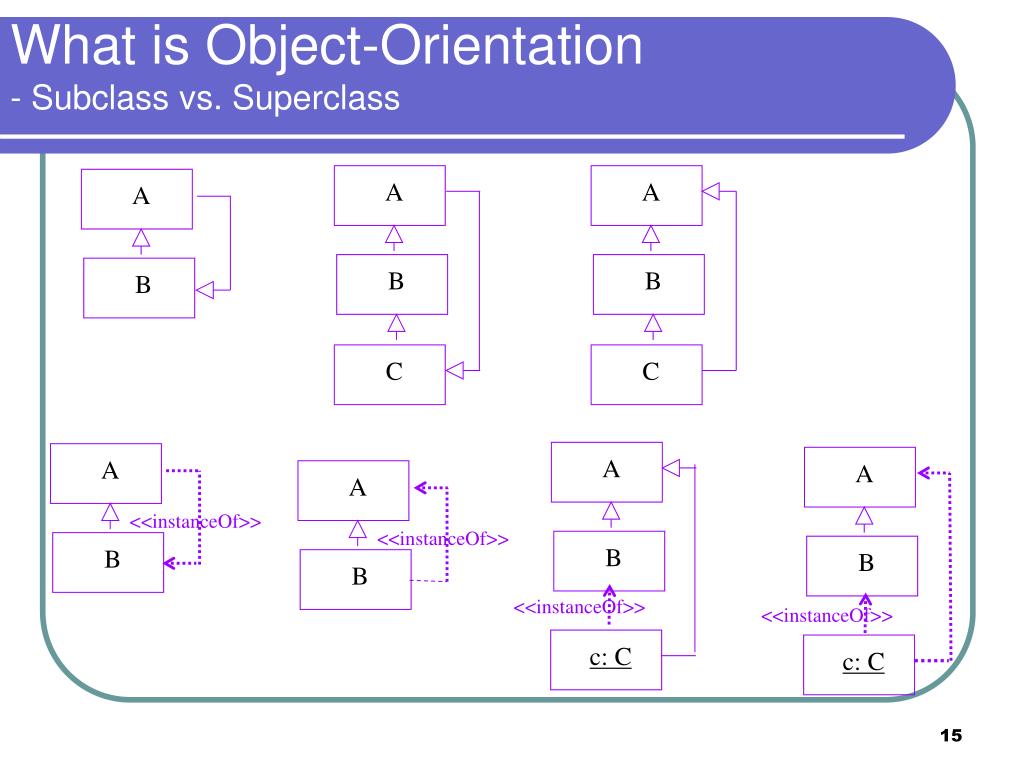 What is Object-Orientation
- Subclass vs. Superclass

A

B

A

B

C

A

B

C

A

<<instanceOf>>

B

A

<<instanceOf>>

B

A

B

<<instanceOf>>

c: C

A

B

<<instanceOf>>

c: C

15